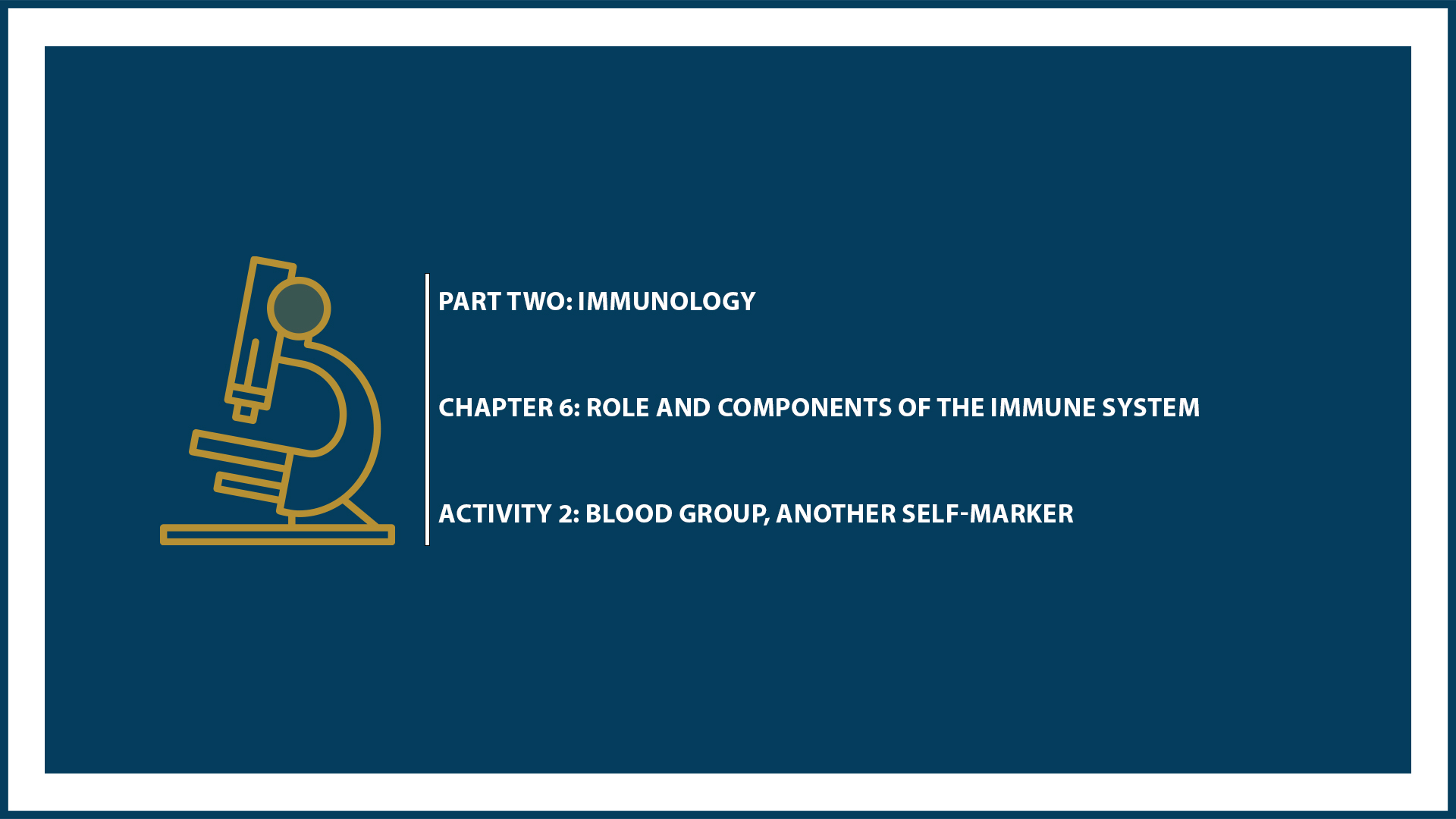 PART TWO: IMMUNOLOGY

CHAPTER 6: ROLE AND COMPONENTS OF THE IMMUNE SYSTEM

ACTIVITY 2: BLOOD GROUP, ANOTHER SELF-MARKER